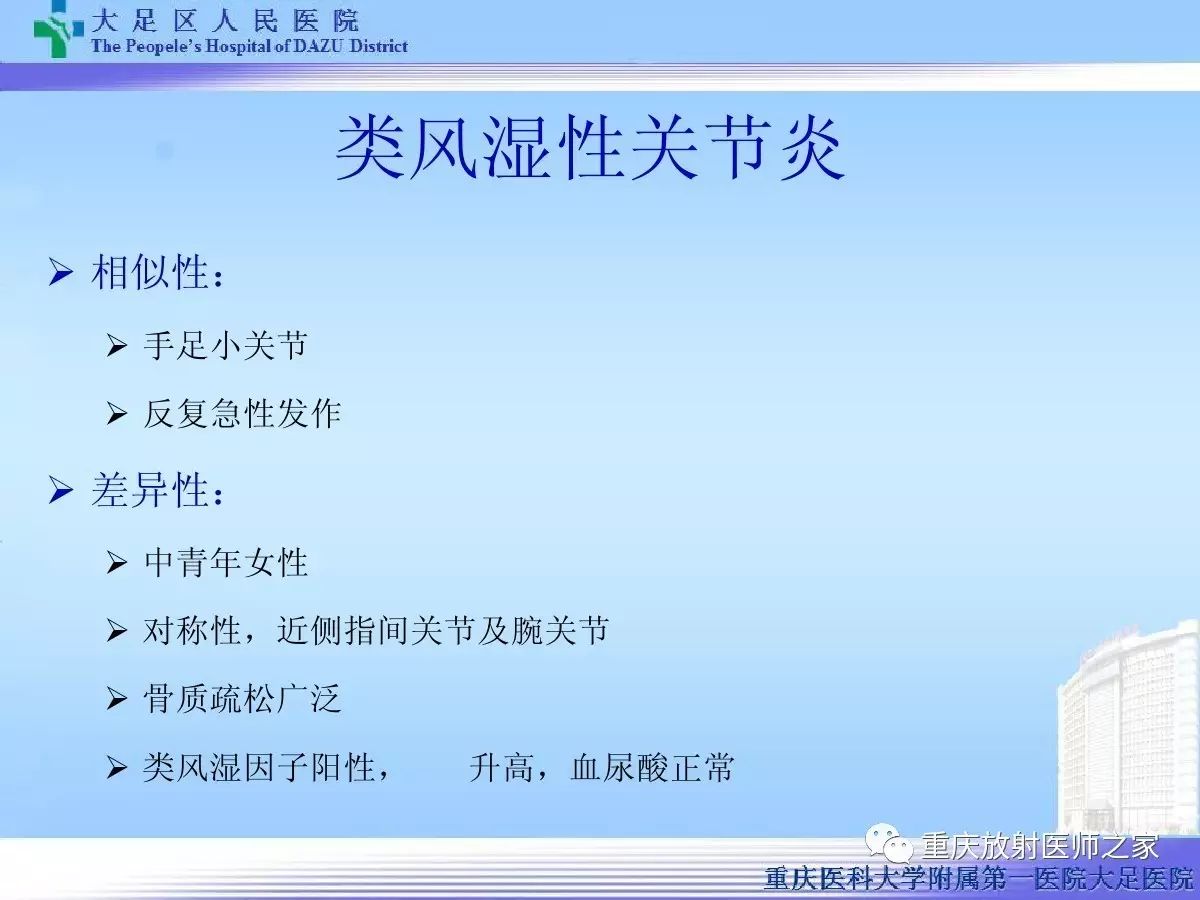 大足区人民医院
The Peopele's Hospital of DAZU District

类风湿性关节炎

➢ 相似性：
➢ 手足小关节
➢ 反复急性发作
➢ 差异性：
➢ 中青年女性
➢ 对称性，近侧指间关节及腕关节
➢ 骨质疏松广泛
➢ 类风湿因子阳性，　　升高，血尿酸正常

重庆放射医师之家
重庆医科大学附属第一医院大足医院